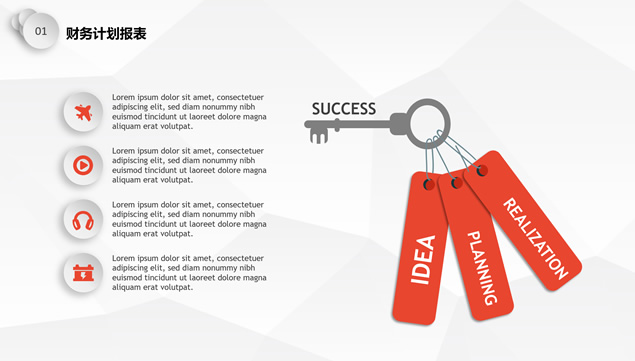 01 财务计划报表

Lorem ipsum dolor sit amet, consectetuer adipiscing elit, sed diam nonummy nibh euismod tincidunt ut laoreet dolore magna aliquam erat volutpat.

Lorem ipsum dolor sit amet, consectetuer adipiscing elit, sed diam nonummy nibh euismod tincidunt ut laoreet dolore magna aliquam erat volutpat.

Lorem ipsum dolor sit amet, consectetuer adipiscing elit, sed diam nonummy nibh euismod tincidunt ut laoreet dolore magna aliquam erat volutpat.

Lorem ipsum dolor sit amet, consectetuer adipiscing elit, sed diam nonummy nibh euismod tincidunt ut laoreet dolore magna aliquam erat volutpat.

SUCCESS

IDEA

PLANNING

REALIZATION